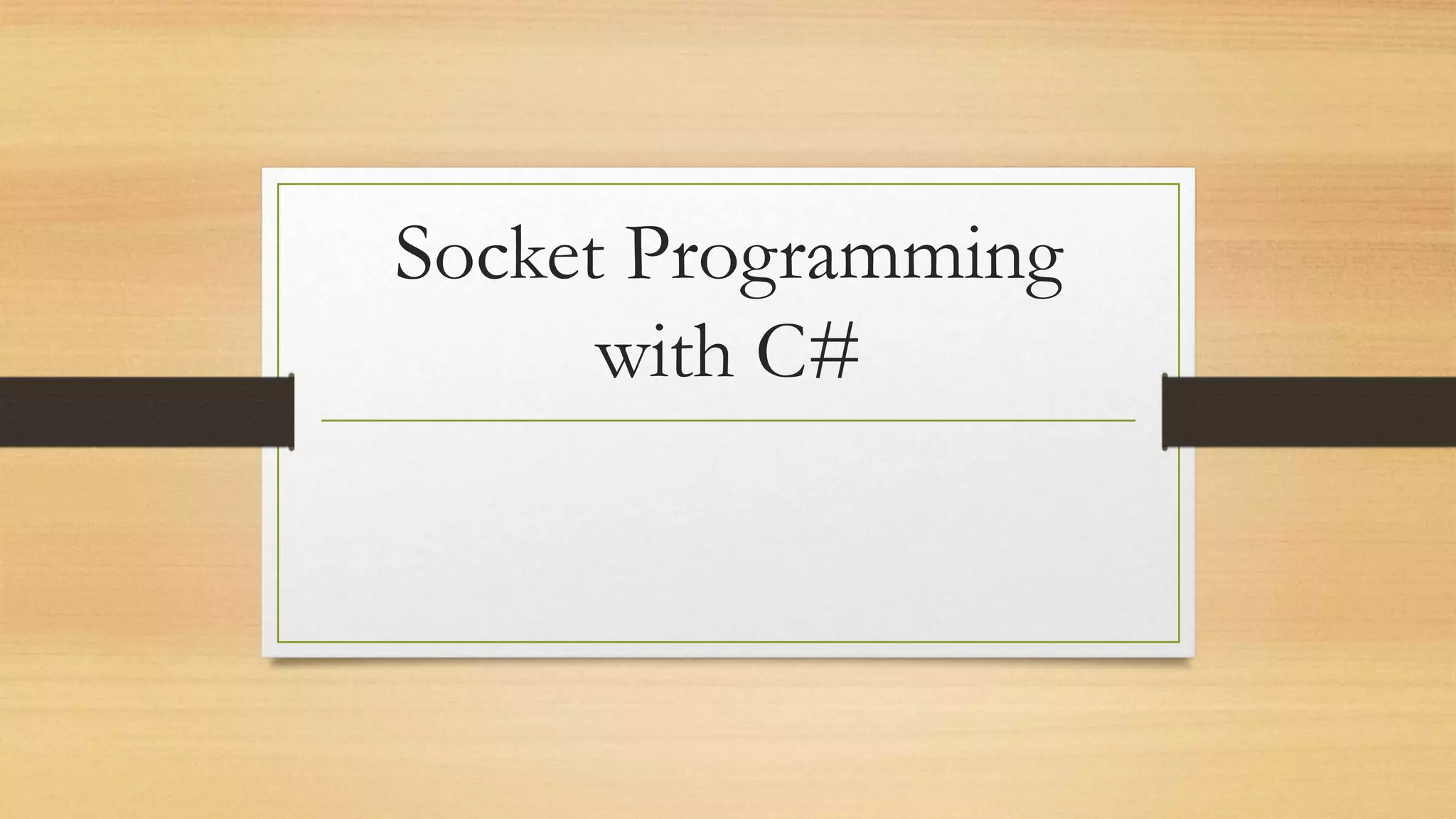 Socket Programming with C#